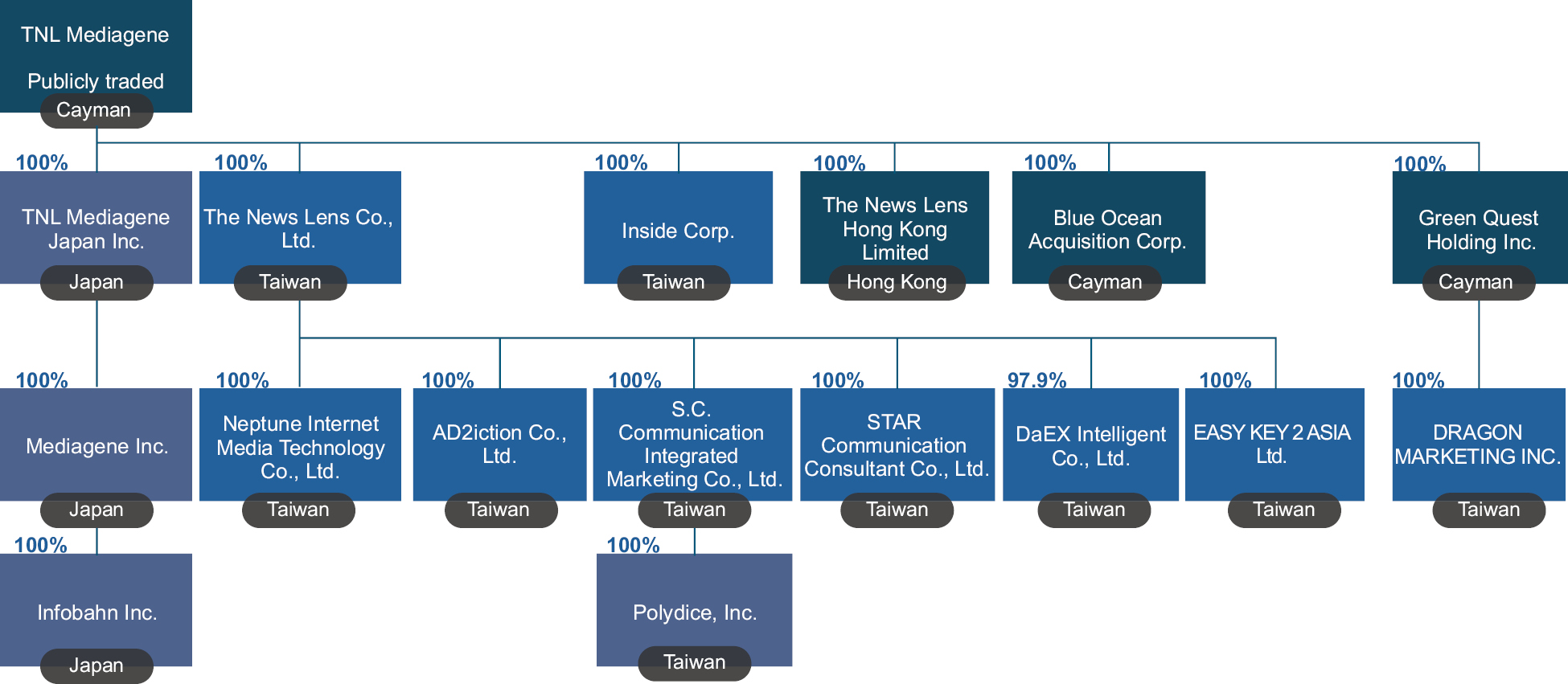 TNL Mediagene

Publicly traded

Cayman

100%

TNL Mediagene Japan Inc.

Japan

100%

The News Lens Co., Ltd.

Taiwan

100%

Inside Corp.

Taiwan

100%

The News Lens Hong Kong Limited

Hong Kong

100%

Blue Ocean Acquisition Corp.

Cayman

100%

Green Quest Holding Inc.

Cayman

100%

Mediagene Inc.

Japan

100%

Neptune Internet Media Technology Co., Ltd.

Taiwan

100%

AD2iction Co., Ltd.

Taiwan

100%

S.C. Communication Integrated Marketing Co., Ltd.

Taiwan

100%

STAR Communication Consultant Co., Ltd.

Taiwan

97.9%

DaEX Intelligent Co., Ltd.

Taiwan

100%

EASY KEY 2 ASIA Ltd.

Taiwan

100%

DRAGON MARKETING INC.

Taiwan

100%

Infobahn Inc.

Japan

100%

Polydice, Inc.

Taiwan